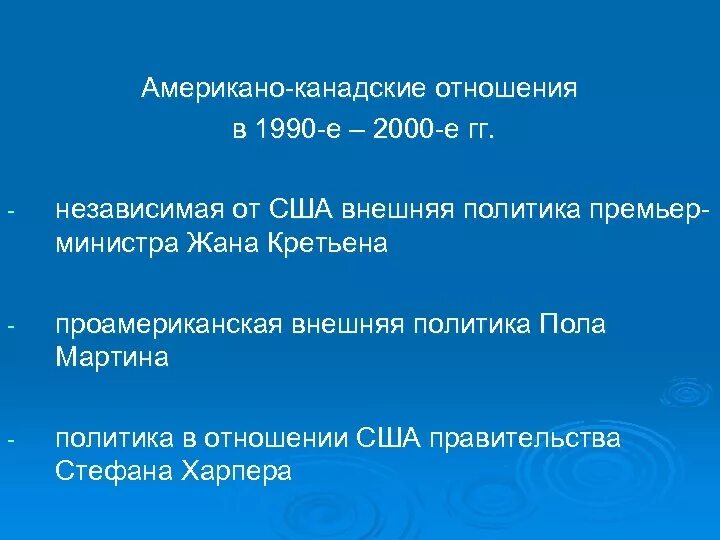 Американо-канадские отношения
в 1990-е – 2000-е гг.

- независимая от США внешняя политика премьер-министра Жана Кретьена

- проамериканская внешняя политика Пола Мартина

- политика в отношении США правительства Стефана Харпера